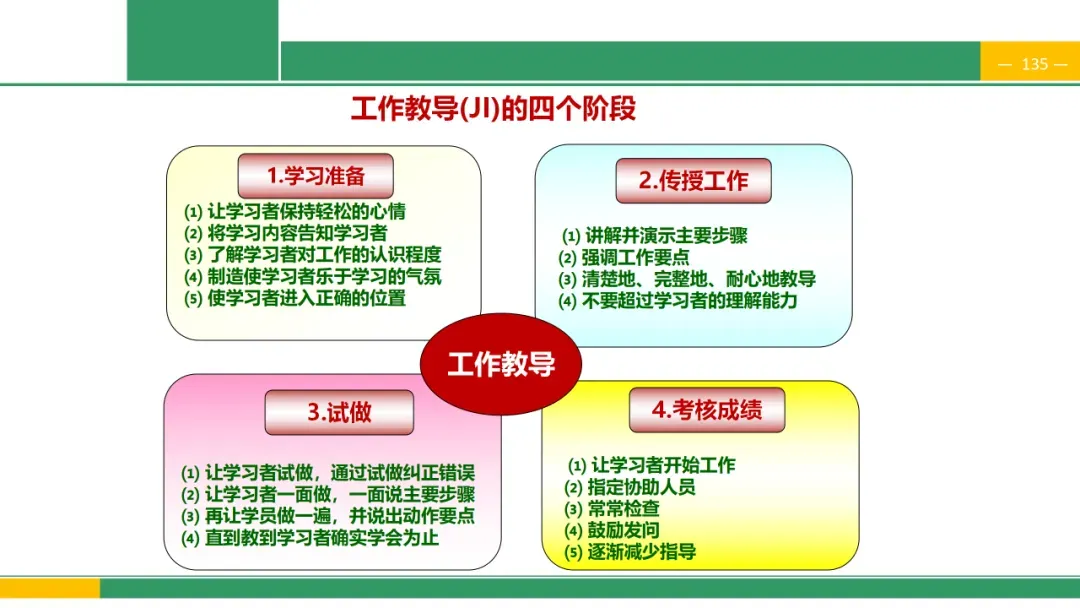 — 135 —

工作教导(JI)的四个阶段

1.学习准备

(1) 让学习者保持轻松的心情
(2) 将学习内容告知学习者
(3) 了解学习者对工作的认识程度
(4) 制造使学习者乐于学习的气氛
(5) 使学习者进入正确的位置

2.传授工作

(1) 讲解并演示主要步骤
(2) 强调工作要点
(3) 清楚地、完整地、耐心地教导
(4) 不要超过学习者的理解能力

工作教导

3.试做

(1) 让学习者试做，通过试做纠正错误
(2) 让学习者一面做，一面说主要步骤
(3) 再让学员做一遍，并说出动作要点
(4) 直到教到学习者确实学会为止

4.考核成绩

(1) 让学习者开始工作
(2) 指定协助人员
(3) 常常检查
(4) 鼓励发问
(5) 逐渐减少指导